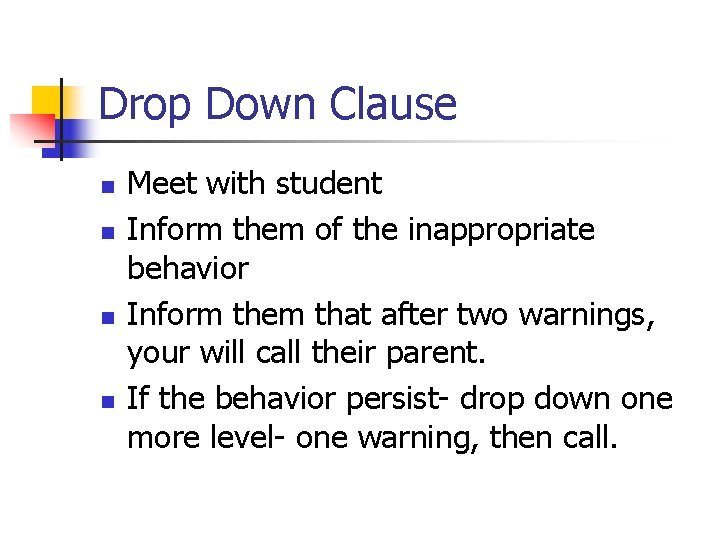 Drop Down Clause

- Meet with student
- Inform them of the inappropriate behavior
- Inform them that after two warnings, your will call their parent.
- If the behavior persist- drop down one more level- one warning, then call.